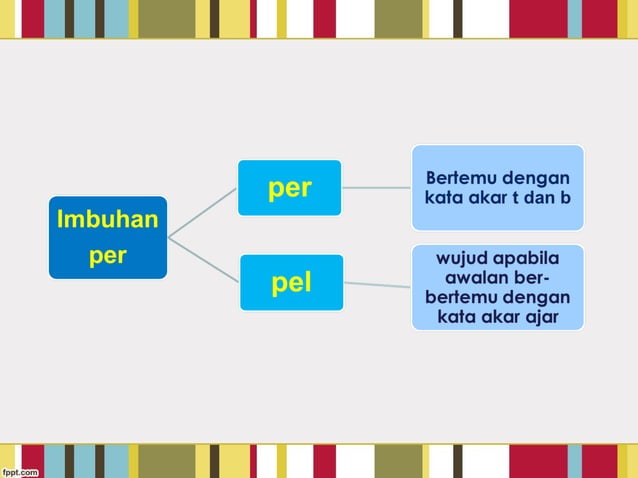 Imbuhan per

per

Bertemu dengan kata akar t dan b

pel

wujud apabila awalan ber- bertemu dengan kata akar ajar

fppt.com